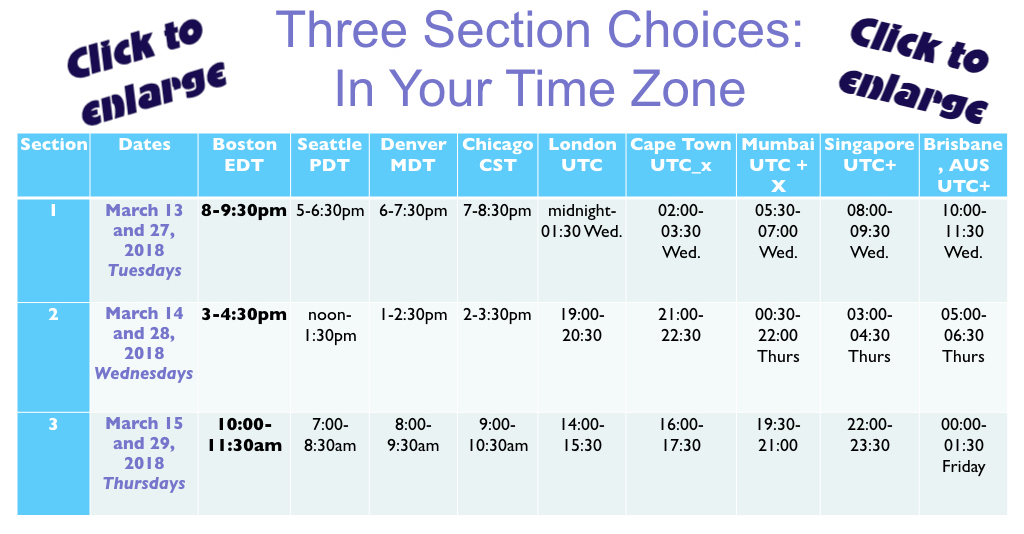 Click to enlarge

Three Section Choices: In Your Time Zone

Click to enlarge

| Section | Dates | Boston EDT | Seattle PDT | Denver MDT | Chicago CST | London UTC | Cape Town UTC_x | Mumbai UTC + X | Singapore UTC+ | Brisbane, AUS UTC+ |
|---|---|---|---|---|---|---|---|---|---|---|
| 1 | March 13 and 27, 2018 Tuesdays | 8-9:30pm | 5-6:30pm | 6-7:30pm | 7-8:30pm | midnight-01:30 Wed. | 02:00-03:30 Wed. | 05:30-07:00 Wed. | 08:00-09:30 Wed. | 10:00-11:30 Wed. |
| 2 | March 14 and 28, 2018 Wednesdays | 3-4:30pm | noon-1:30pm | 1-2:30pm | 2-3:30pm | 19:00-20:30 | 21:00-22:30 | 00:30-22:00 Thurs | 03:00-04:30 Thurs | 05:00-06:30 Thurs |
| 3 | March 15 and 29, 2018 Thursdays | 10:00-11:30am | 7:00-8:30am | 8:00-9:30am | 9:00-10:30am | 14:00-15:30 | 16:00-17:30 | 19:30-21:00 | 22:00-23:30 | 00:00-01:30 Friday |